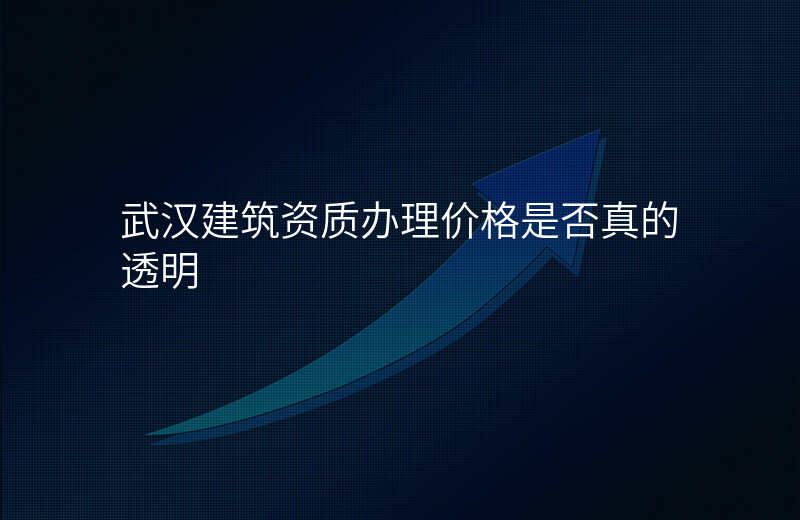 武汉建筑资质办理价格是否真的透明